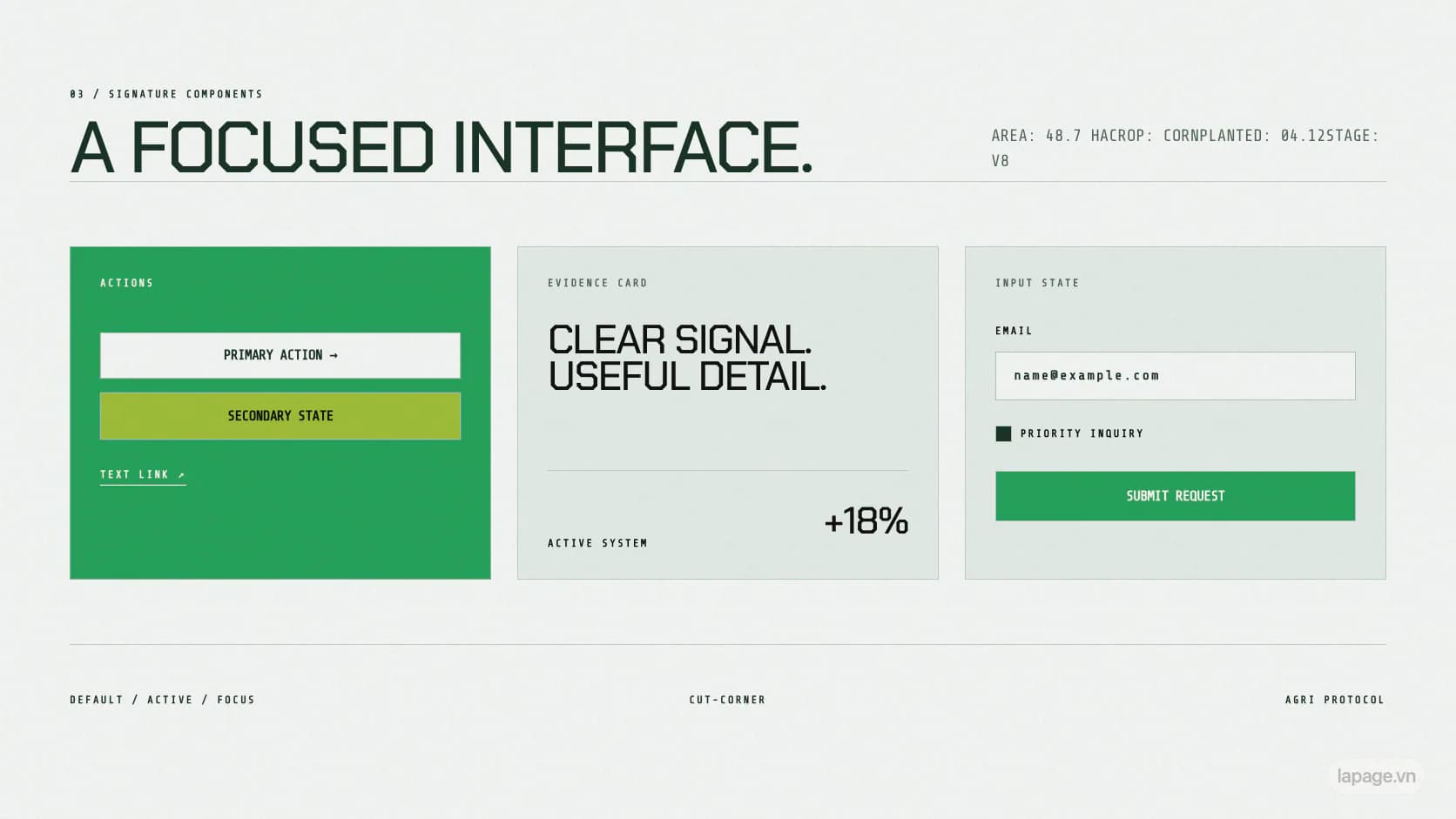 03 / SIGNATURE COMPONENTS

A FOCUSED INTERFACE.

AREA: 48.7 HACROP: CORNPLANTED: 04.12STAGE: V8

ACTIONS

PRIMARY ACTION →

SECONDARY STATE

TEXT LINK ↗

EVIDENCE CARD

CLEAR SIGNAL. USEFUL DETAIL.

ACTIVE SYSTEM

+18%

INPUT STATE

EMAIL

name@example.com

PRIORITY INQUIRY

SUBMIT REQUEST

DEFAULT / ACTIVE / FOCUS

CUT-CORNER

AGRI PROTOCOL

lapage.vn